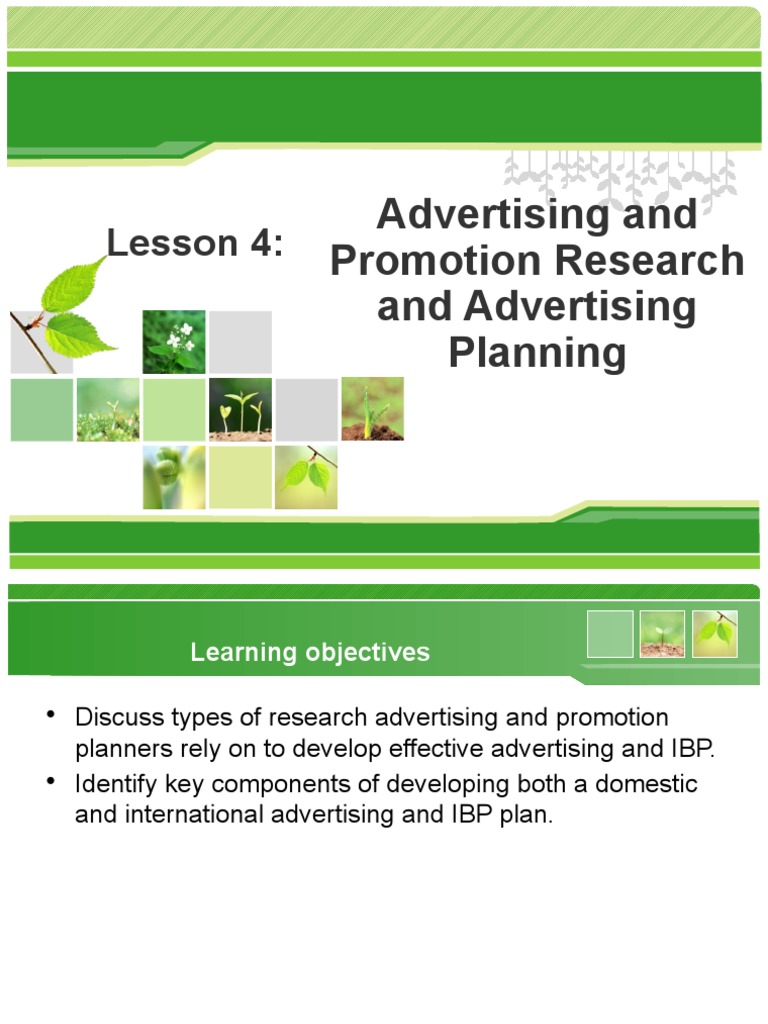 Lesson 4:

Advertising and Promotion Research and Advertising Planning

Learning objectives

• Discuss types of research advertising and promotion planners rely on to develop effective advertising and IBP.
• Identify key components of developing both a domestic and international advertising and IBP plan.